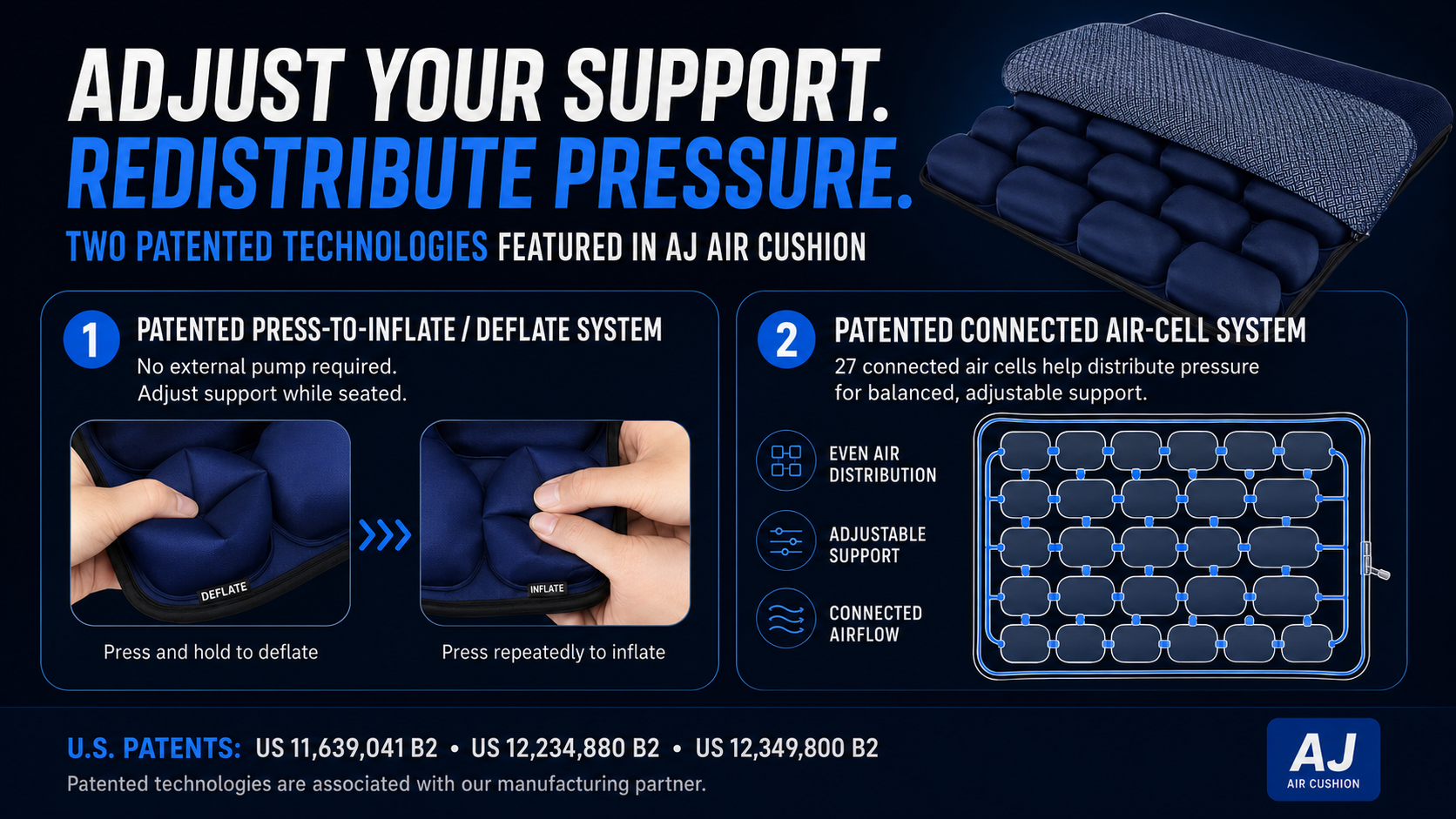 ADJUST YOUR SUPPORT.
REDISTRIBUTE PRESSURE.

TWO PATENTED TECHNOLOGIES FEATURED IN AJ AIR CUSHION

1 PATENTED PRESS-TO-INFLATE / DEFLATE SYSTEM
No external pump required.
Adjust support while seated.

DEFLATE
INFLATE

Press and hold to deflate
Press repeatedly to inflate

2 PATENTED CONNECTED AIR-CELL SYSTEM
27 connected air cells help distribute pressure for balanced, adjustable support.

EVEN AIR DISTRIBUTION
ADJUSTABLE SUPPORT
CONNECTED AIRFLOW

U.S. PATENTS: US 11,639,041 B2 • US 12,234,880 B2 • US 12,349,800 B2
Patented technologies are associated with our manufacturing partner.

AJ
AIR CUSHION